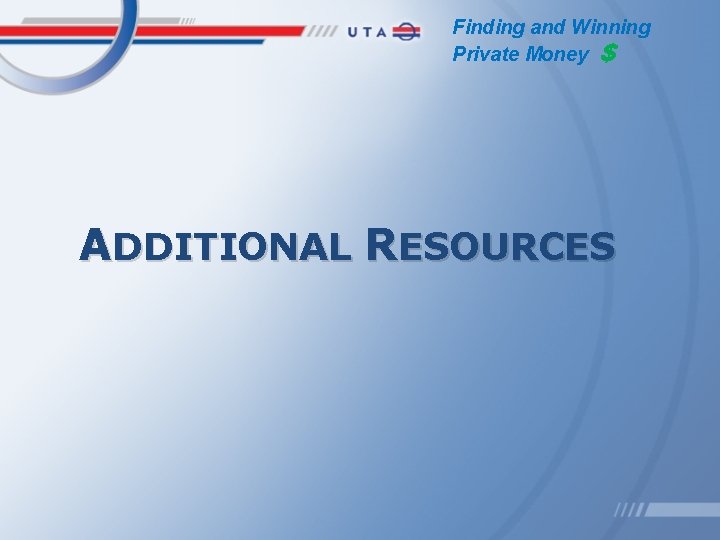 UTA

Finding and Winning Private Money $

ADDITIONAL RESOURCES